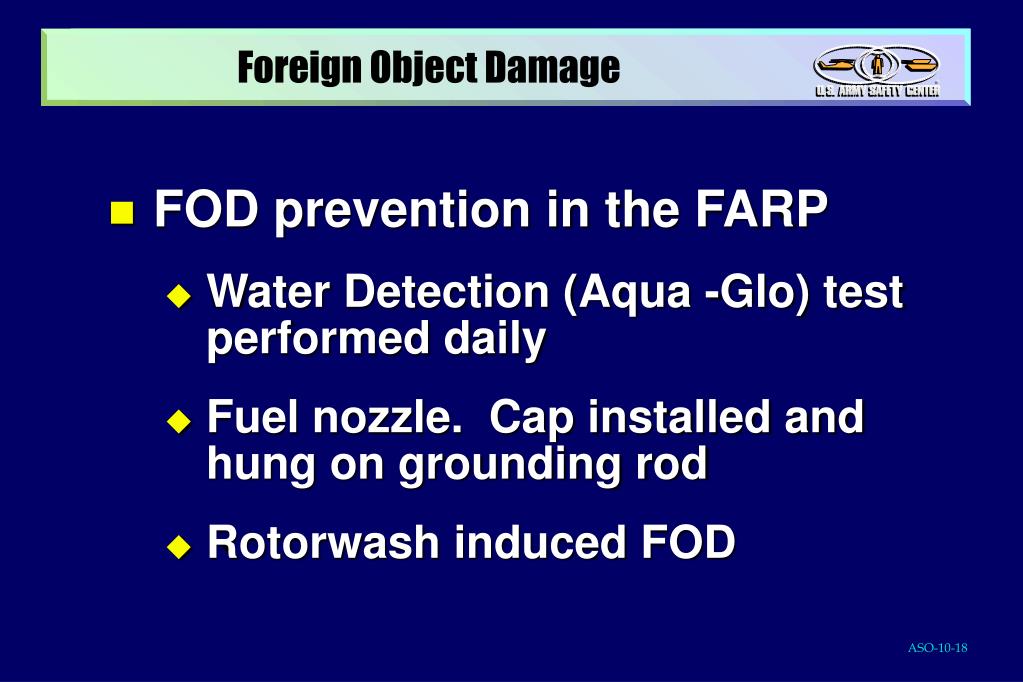 Foreign Object Damage

U.S. ARMY SAFETY CENTER

FOD prevention in the FARP

Water Detection (Aqua -Glo) test performed daily

Fuel nozzle. Cap installed and hung on grounding rod

Rotorwash induced FOD

ASO-10-18